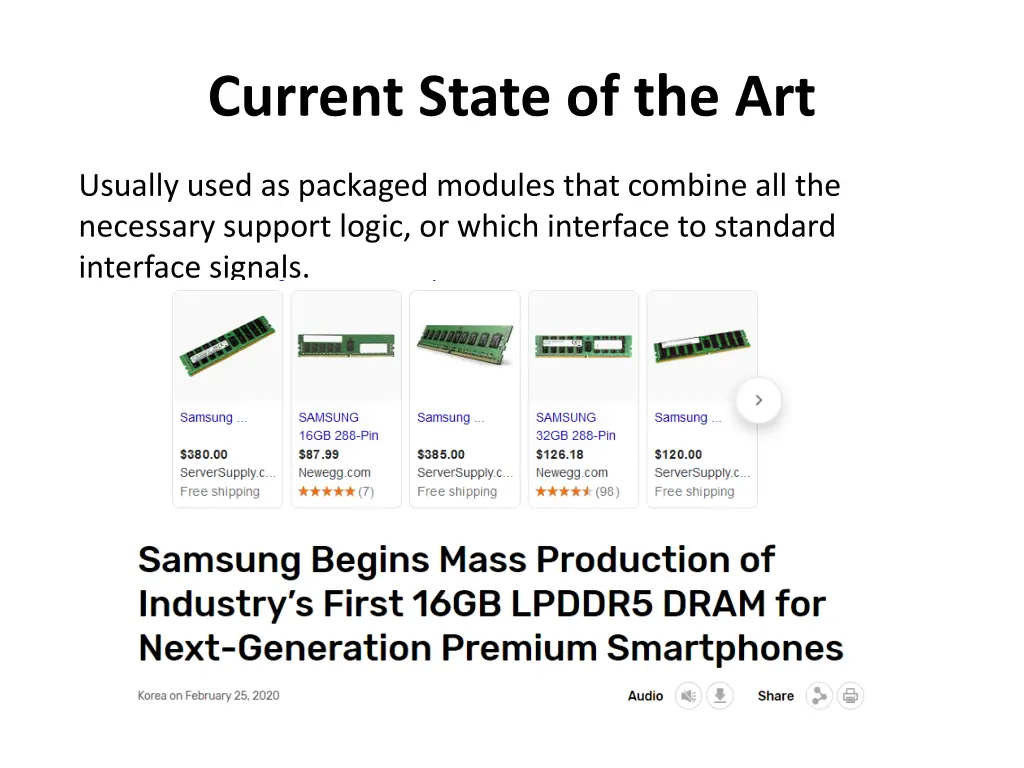 Current State of the Art

Usually used as packaged modules that combine all the necessary support logic, or which interface to standard interface signals.

Samsung ...
$380.00
ServerSupply.c...
Free shipping

SAMSUNG
16GB 288-Pin
$87.99
Newegg.com
★★★★★ (7)

Samsung ...
$385.00
ServerSupply.c...
Free shipping

SAMSUNG
32GB 288-Pin
$126.18
Newegg.com
★★★★★ (98)

Samsung ...
$120.00
ServerSupply.c...
Free shipping

Samsung Begins Mass Production of Industry's First 16GB LPDDR5 DRAM for Next-Generation Premium Smartphones

Korea on February 25, 2020

Audio

Share